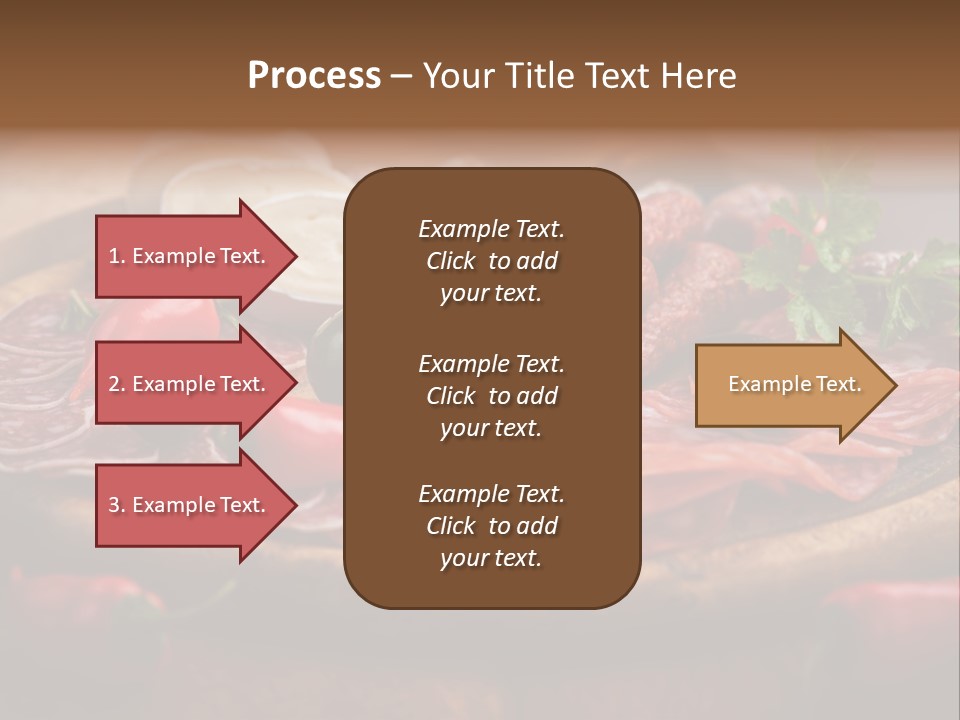 Process – Your Title Text Here

1. Example Text.

2. Example Text.

3. Example Text.

Example Text. Click to add your text.

Example Text. Click to add your text.

Example Text. Click to add your text.

Example Text.